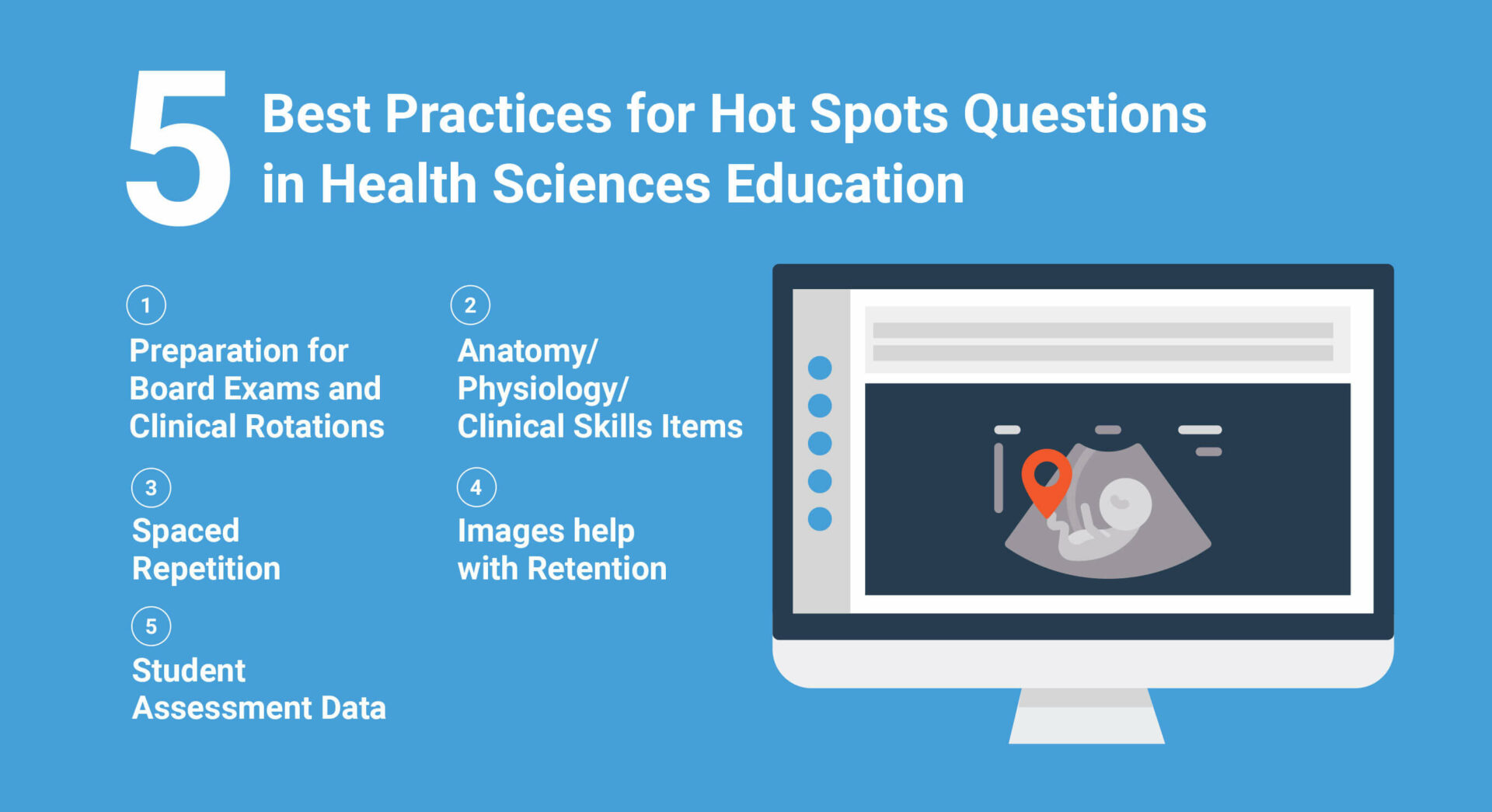 5 Best Practices for Hot Spots Questions in Health Sciences Education

1
Preparation for Board Exams and Clinical Rotations

2
Anatomy/ Physiology/ Clinical Skills Items

3
Spaced Repetition

4
Images help with Retention

5
Student Assessment Data